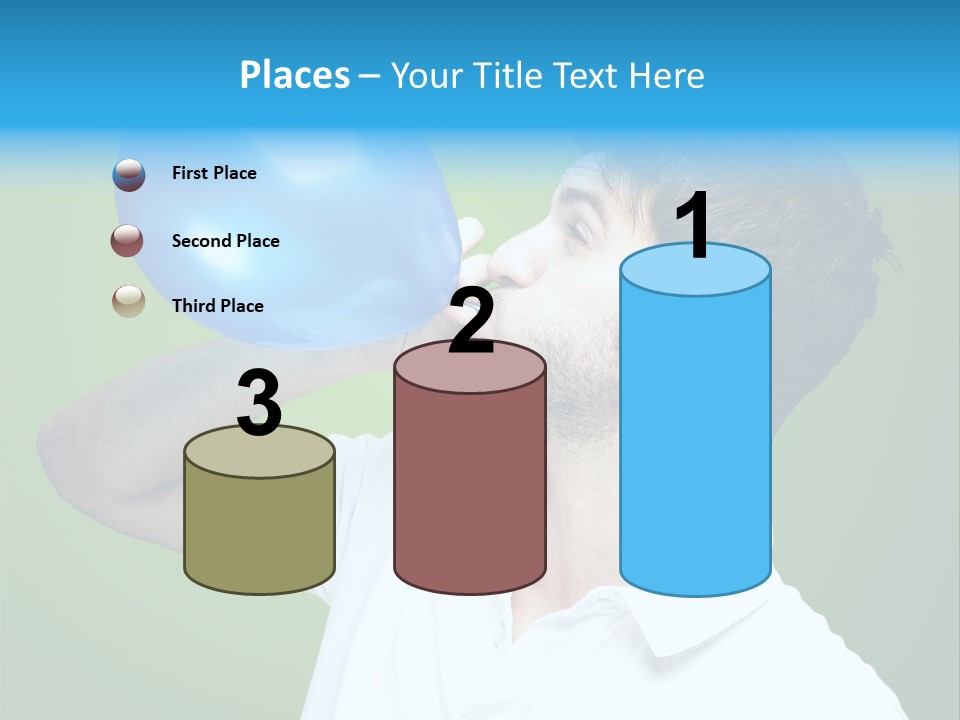 Places – Your Title Text Here

First Place

Second Place

Third Place

3

2

1